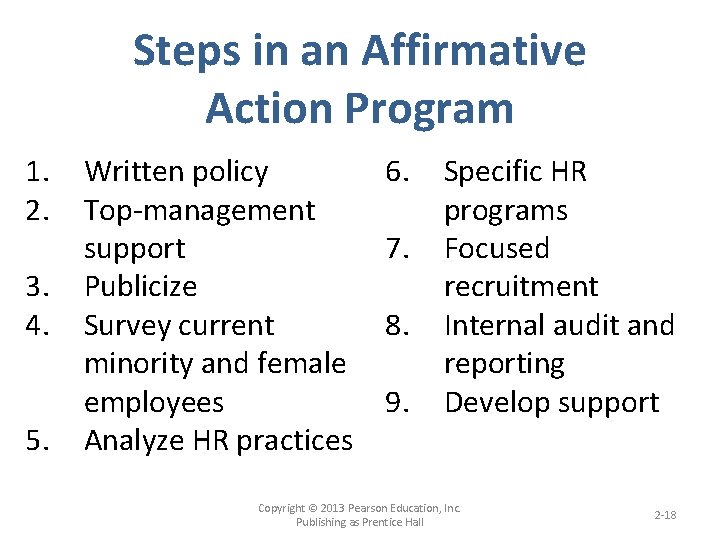 Steps in an Affirmative Action Program

1. Written policy
2. Top-management support
3. Publicize
4. Survey current minority and female employees
5. Analyze HR practices

6. Specific HR programs
7. Focused recruitment
8. Internal audit and reporting
9. Develop support

Copyright © 2013 Pearson Education, Inc. Publishing as Prentice Hall

2-18